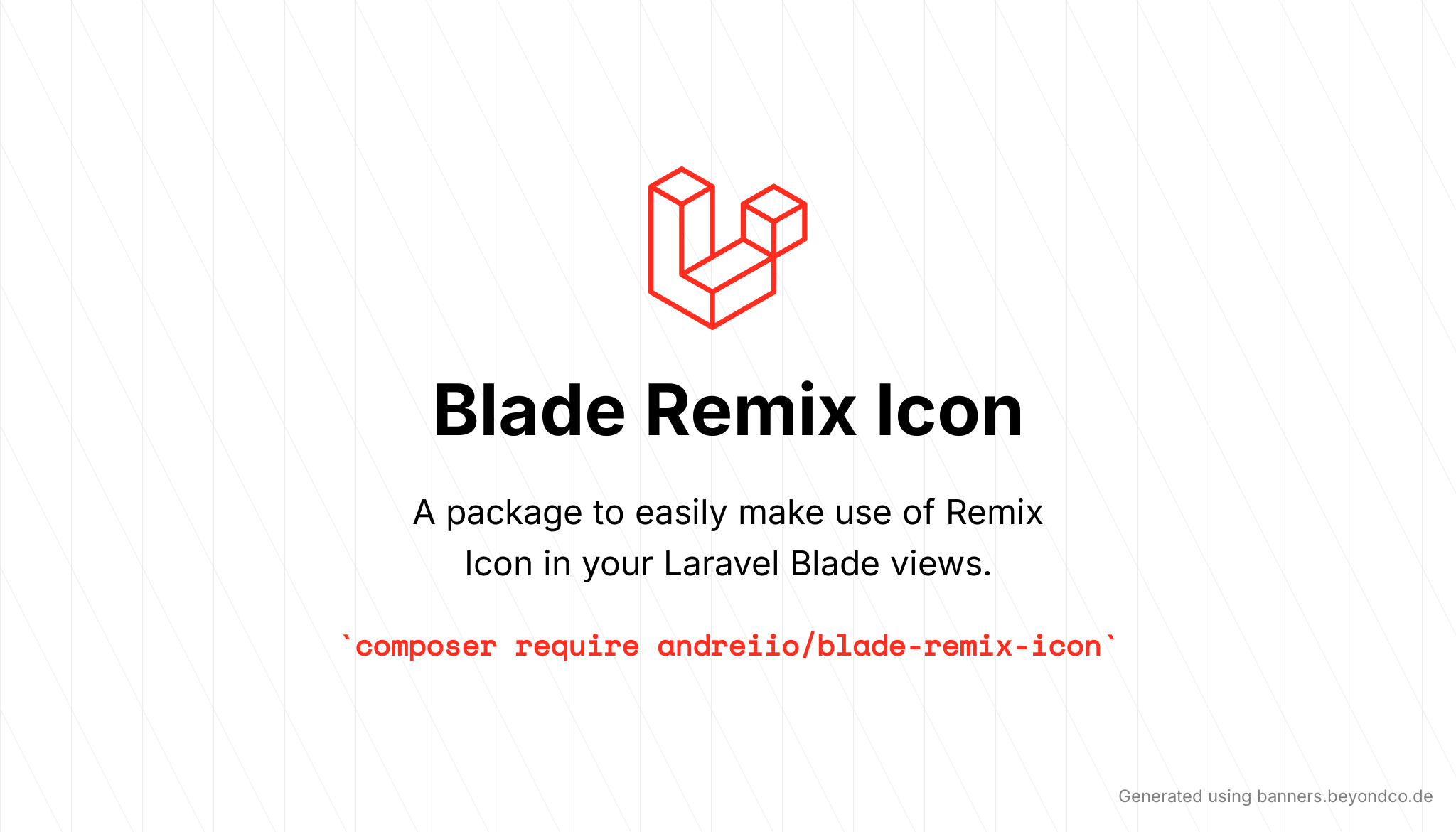 Blade Remix Icon

A package to easily make use of Remix Icon in your Laravel Blade views.

`composer require andreiio/blade-remix-icon`

Generated using banners.beyondco.de